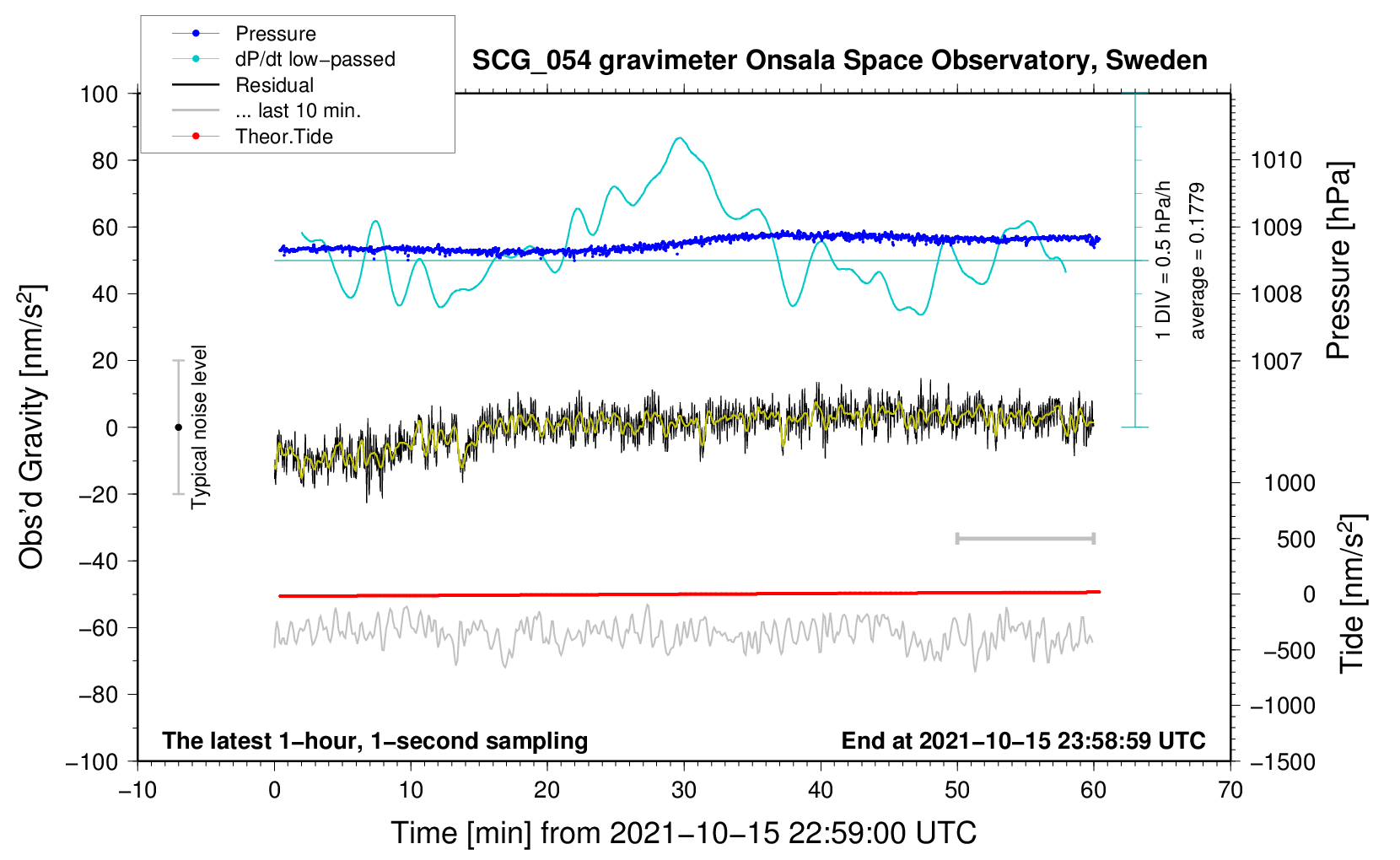 Pressure
dP/dt low−passed
Residual
... last 10 min.
Theor.Tide

SCG_054 gravimeter Onsala Space Observatory, Sweden

100
80
60
40
20
0
−20
−40
−60
−80
−100

Obs'd Gravity [nm/s$^2$]

Typical noise level

1 DIV = 0.5 hPa/h
average = 0.1779

1010
1009
1008
1007

Pressure [hPa]

1000
500
0
−500
−1000
−1500

Tide [nm/s$^2$]

The latest 1−hour, 1−second sampling
End at 2021−10−15 23:58:59 UTC

−10
0
10
20
30
40
50
60
70

Time [min] from 2021−10−15 22:59:00 UTC